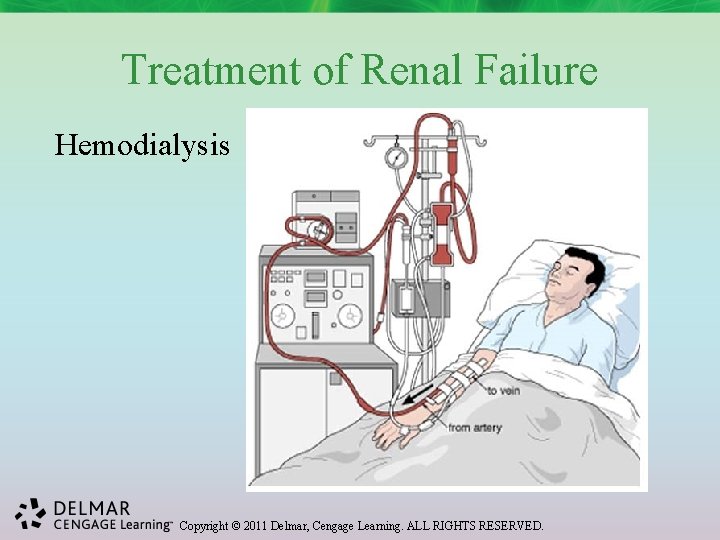 Treatment of Renal Failure

Hemodialysis

to vein

from artery

DELMAR
CENGAGE Learning™ Copyright © 2011 Delmar, Cengage Learning. ALL RIGHTS RESERVED.